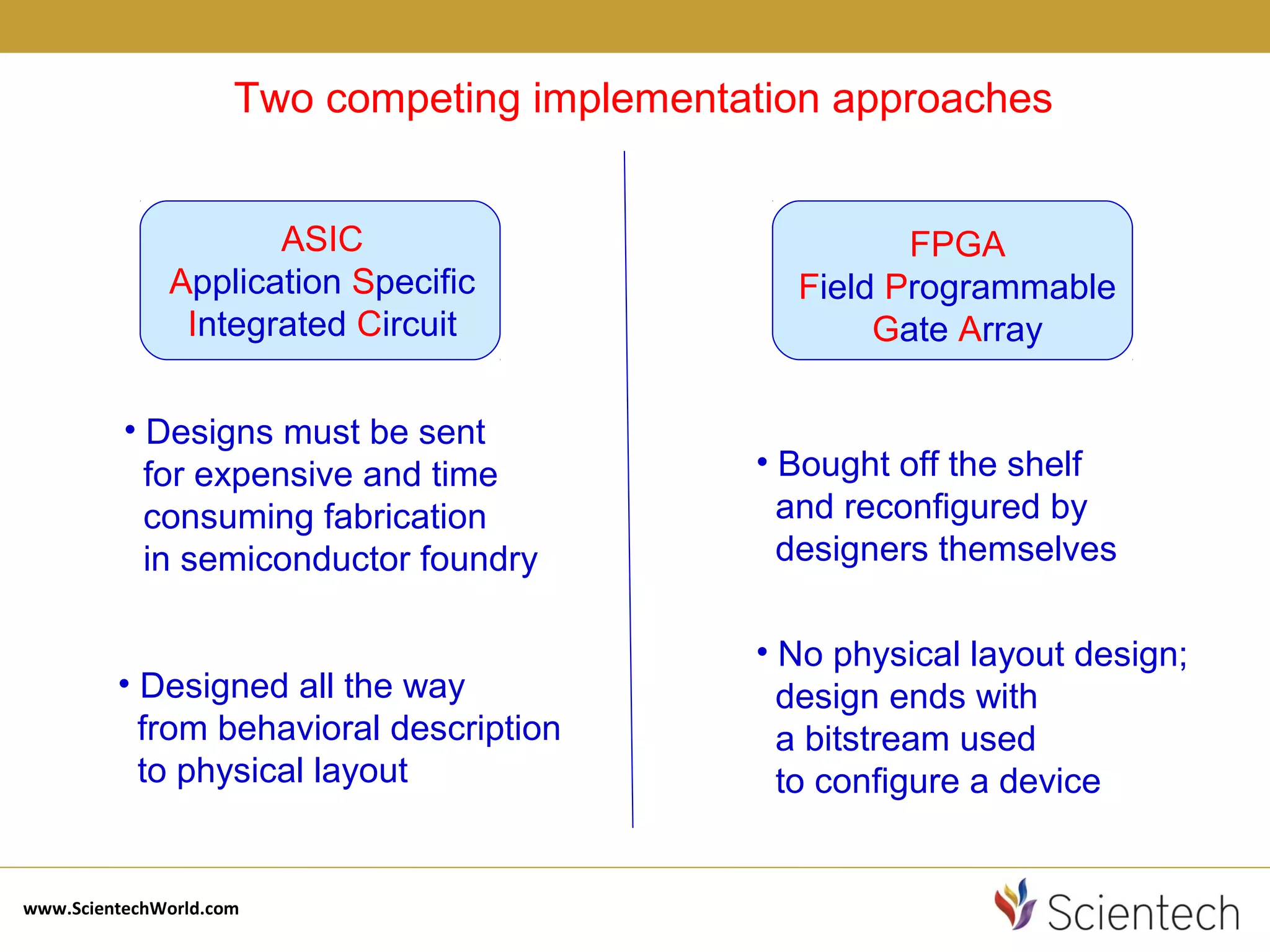 Two competing implementation approaches

ASIC
Application Specific Integrated Circuit

• Designs must be sent for expensive and time consuming fabrication in semiconductor foundry

• Designed all the way from behavioral description to physical layout

FPGA
Field Programmable Gate Array

• Bought off the shelf and reconfigured by designers themselves

• No physical layout design; design ends with a bitstream used to configure a device

www.ScientechWorld.com

Scientech